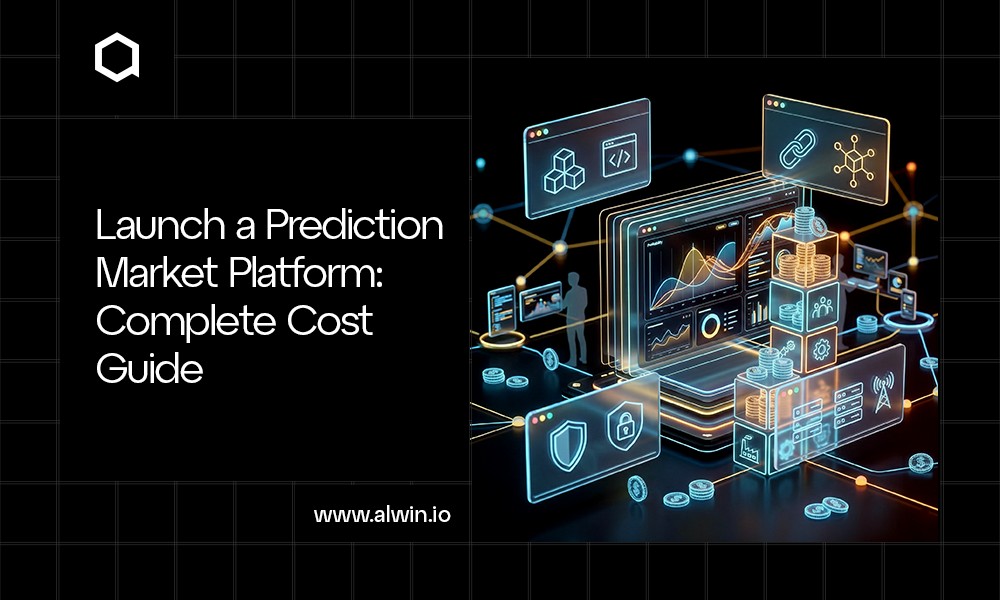 Launch a Prediction Market Platform: Complete Cost Guide

www.alwin.io